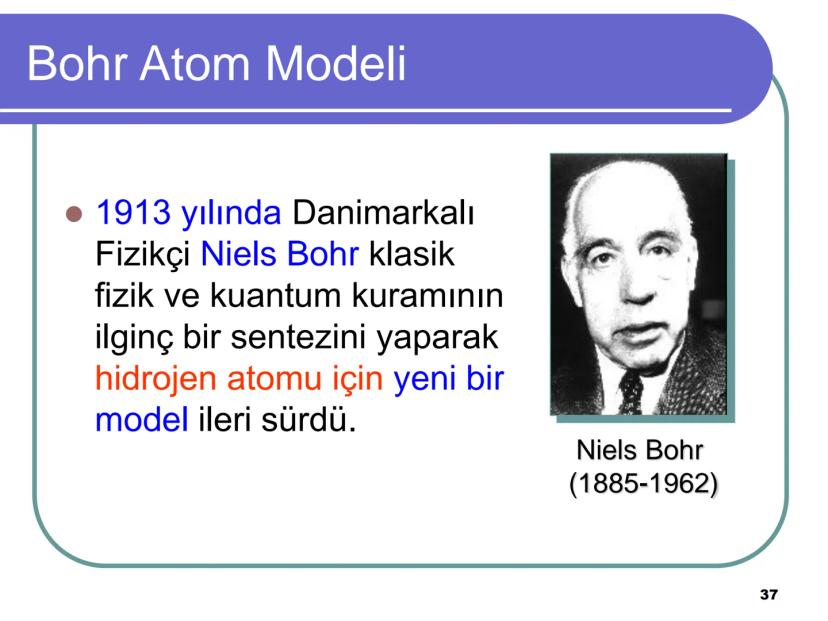 Bohr Atom Modeli

1913 yılında Danimarkalı Fizikçi Niels Bohr klasik fizik ve kuantum kuramının ilginç bir sentezini yaparak hidrojen atomu için yeni bir model ileri sürdü.

Niels Bohr
(1885-1962)

37